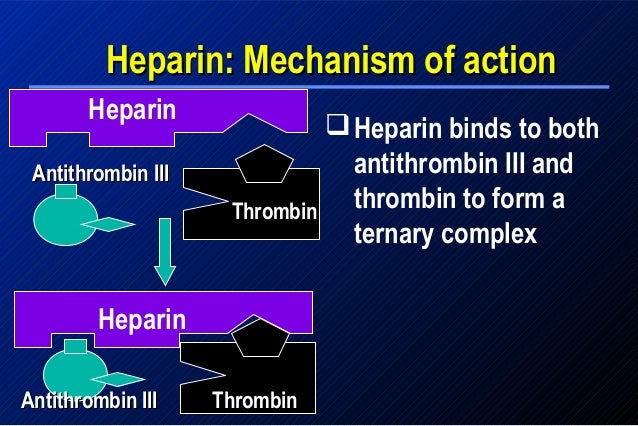 Heparin: Mechanism of action

Heparin

Antithrombin III

Thrombin

Heparin

Antithrombin III

Thrombin

❑ Heparin binds to both antithrombin III and thrombin to form a ternary complex